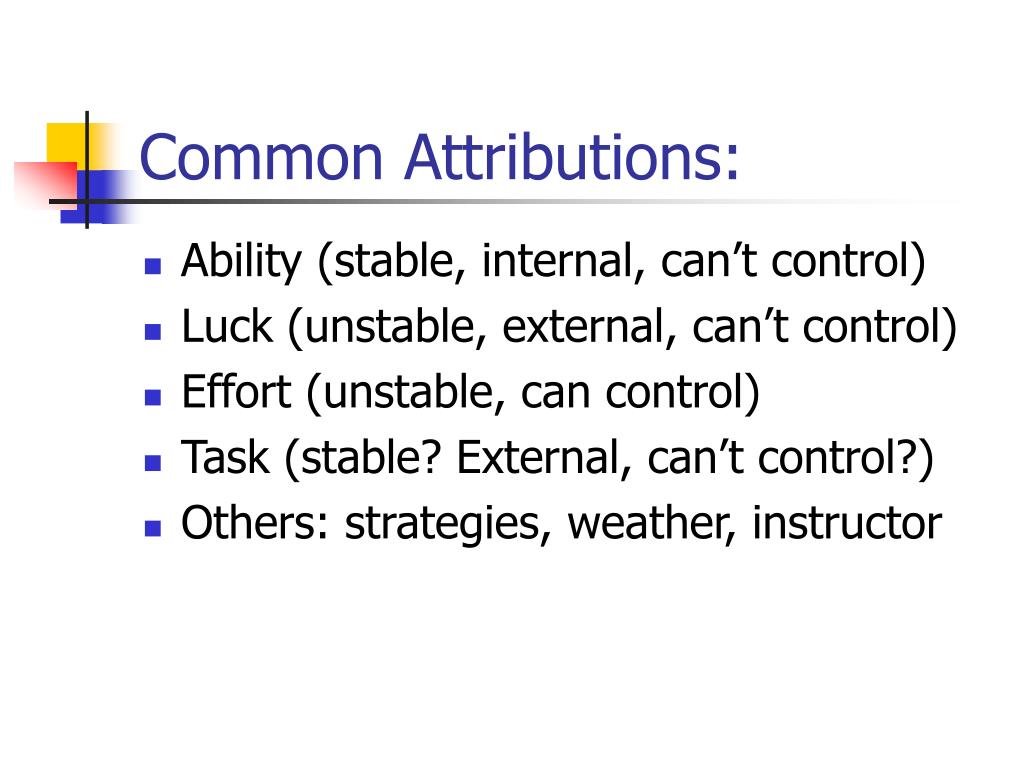 Common Attributions:

- Ability (stable, internal, can’t control)
- Luck (unstable, external, can’t control)
- Effort (unstable, can control)
- Task (stable? External, can’t control?)
- Others: strategies, weather, instructor